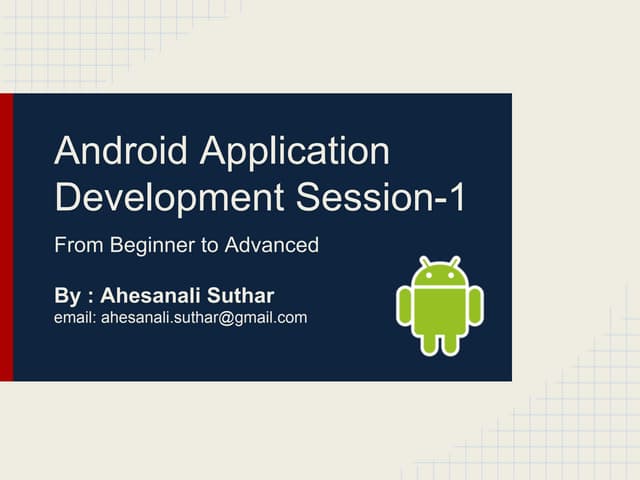 Android Application Development Session-1

From Beginner to Advanced

By : Ahesanali Suthar
email: ahesanali.suthar@gmail.com